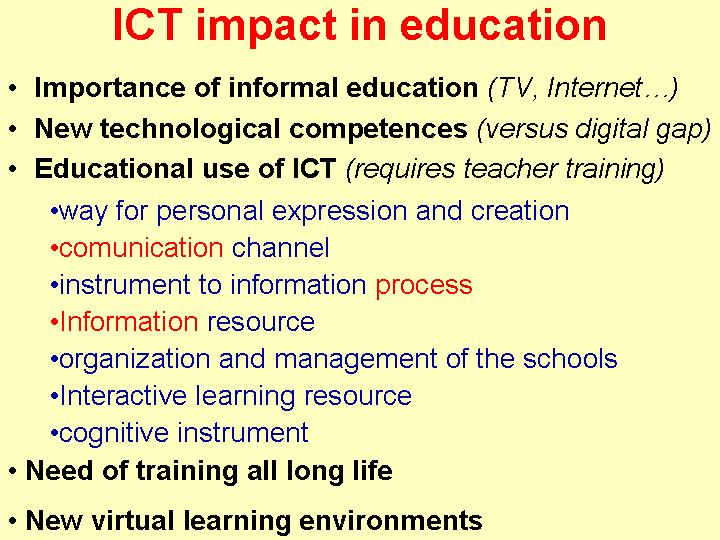 ICT impact in education

• Importance of informal education (TV, Internet…)
• New technological competences (versus digital gap)
• Educational use of ICT (requires teacher training)

•way for personal expression and creation
•comunication channel
•instrument to information process
•Information resource
•organization and management of the schools
•Interactive learning resource
•cognitive instrument

• Need of training all long life
• New virtual learning environments